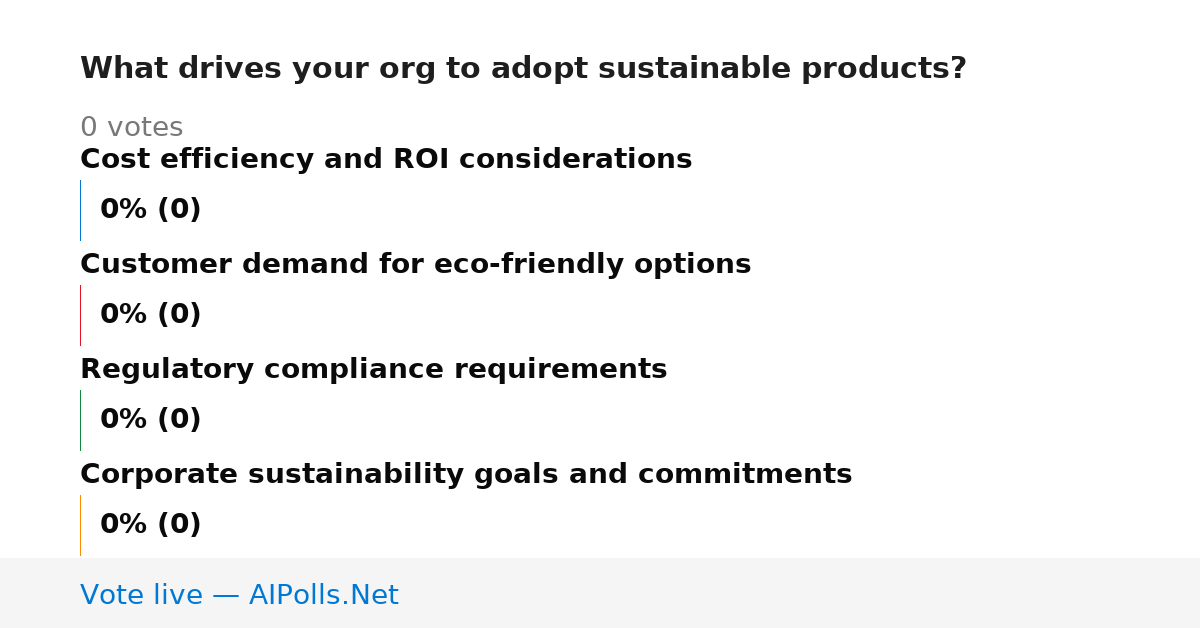 What drives your org to adopt sustainable products?

0 votes

Cost efficiency and ROI considerations

0% (0)

Customer demand for eco-friendly options

0% (0)

Regulatory compliance requirements

0% (0)

Corporate sustainability goals and commitments

0% (0)

Vote live — AIPolls.Net